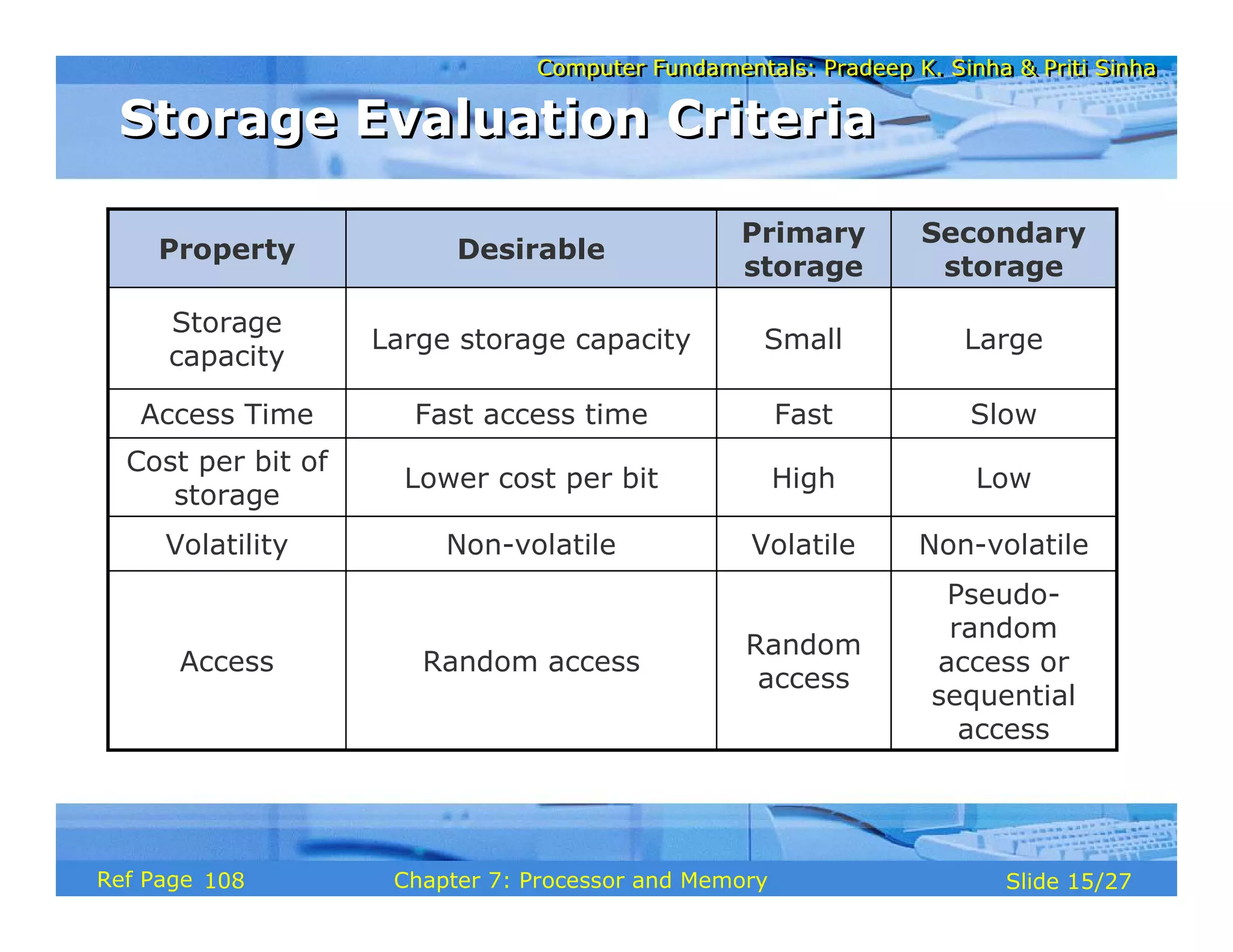 Computer Fundamentals: Pradeep K. Sinha & Priti Sinha

Storage Evaluation Criteria

| Property | Desirable | Primary storage | Secondary storage |
|---|---|---|---|
| Storage capacity | Large storage capacity | Small | Large |
| Access Time | Fast access time | Fast | Slow |
| Cost per bit of storage | Lower cost per bit | High | Low |
| Volatility | Non-volatile | Volatile | Non-volatile |
| Access | Random access | Random access | Pseudo-random access or sequential access |

Ref Page 108

Chapter 7: Processor and Memory

Slide 15/27